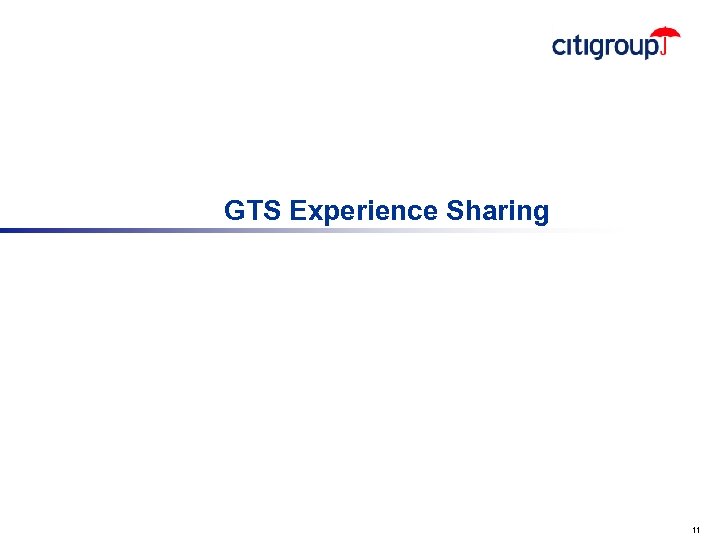 citigroup

GTS Experience Sharing

11